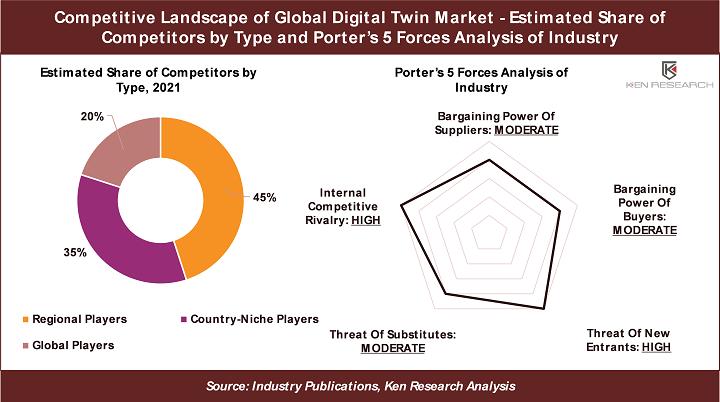 Competitive Landscape of Global Digital Twin Market - Estimated Share of Competitors by Type and Porter's 5 Forces Analysis of Industry

Estimated Share of Competitors by Type, 2021

20%

45%

35%

Regional Players

Country-Niche Players

Global Players

Porter's 5 Forces Analysis of Industry

KEN RESEARCH

Bargaining Power Of Suppliers: MODERATE

Bargaining Power Of Buyers: MODERATE

Threat Of New Entrants: HIGH

Threat Of Substitutes: MODERATE

Internal Competitive Rivalry: HIGH

Source: Industry Publications, Ken Research Analysis